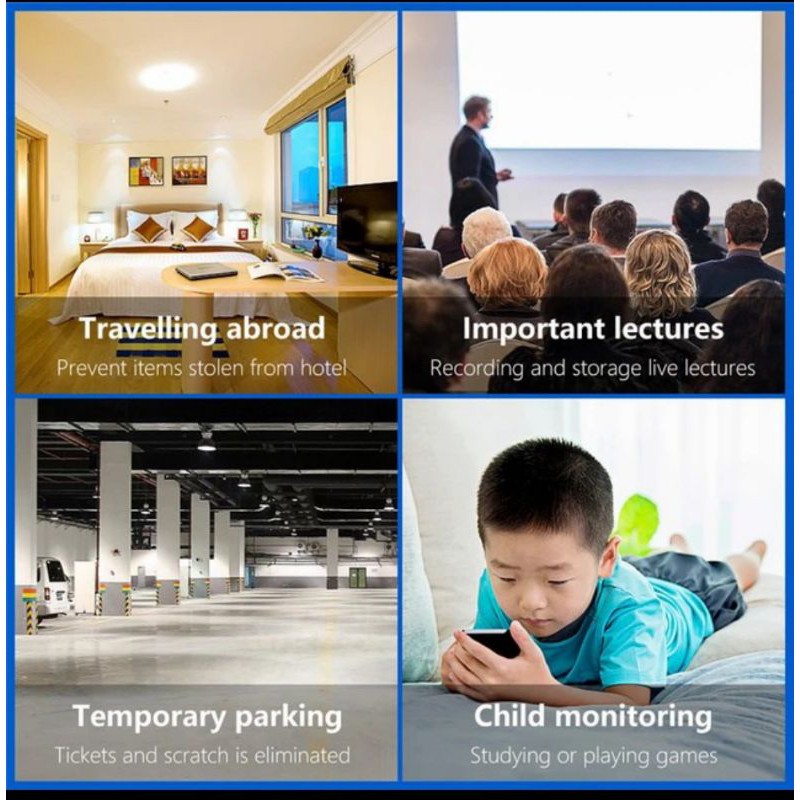 Travelling abroad
Prevent items stolen from hotel

Important lectures
Recording and storage live lectures

Temporary parking
Tickets and scratch is eliminated

Child monitoring
Studying or playing games